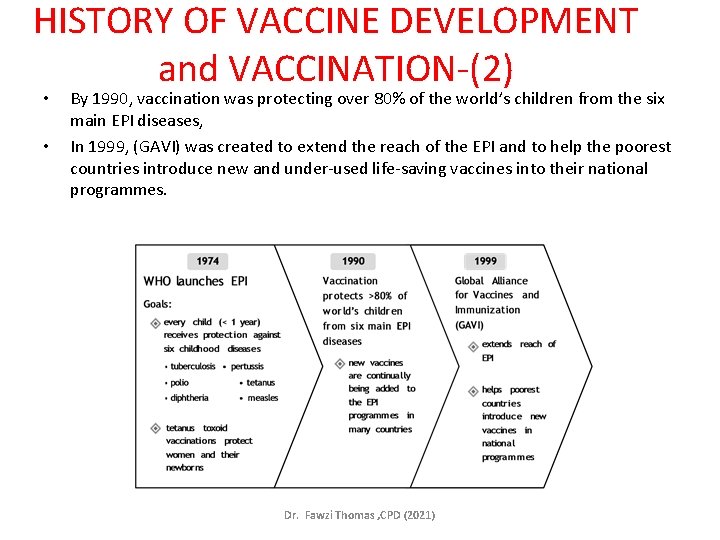 HISTORY OF VACCINE DEVELOPMENT and VACCINATION-(2)

• By 1990, vaccination was protecting over 80% of the world's children from the six main EPI diseases,

• In 1999, (GAVI) was created to extend the reach of the EPI and to help the poorest countries introduce new and under-used life-saving vaccines into their national programmes.

1974

WHO launches EPI

Goals:

every child (< 1 year) receives protection against six childhood diseases

• tuberculosis • pertussis
• polio • tetanus
• diphtheria • measles

tetanus toxoid vaccinations protect women and their newborns

1990

Vaccination protects >80% of world's children from six main EPI diseases

new vaccines are continually being added to the EPI programmes in many countries

1999

Global Alliance for Vaccines and Immunization (GAVI)

extends reach of EPI

helps poorest countries introduce new vaccines in national programmes

Dr. Fawzi Thomas ,CPD (2021)